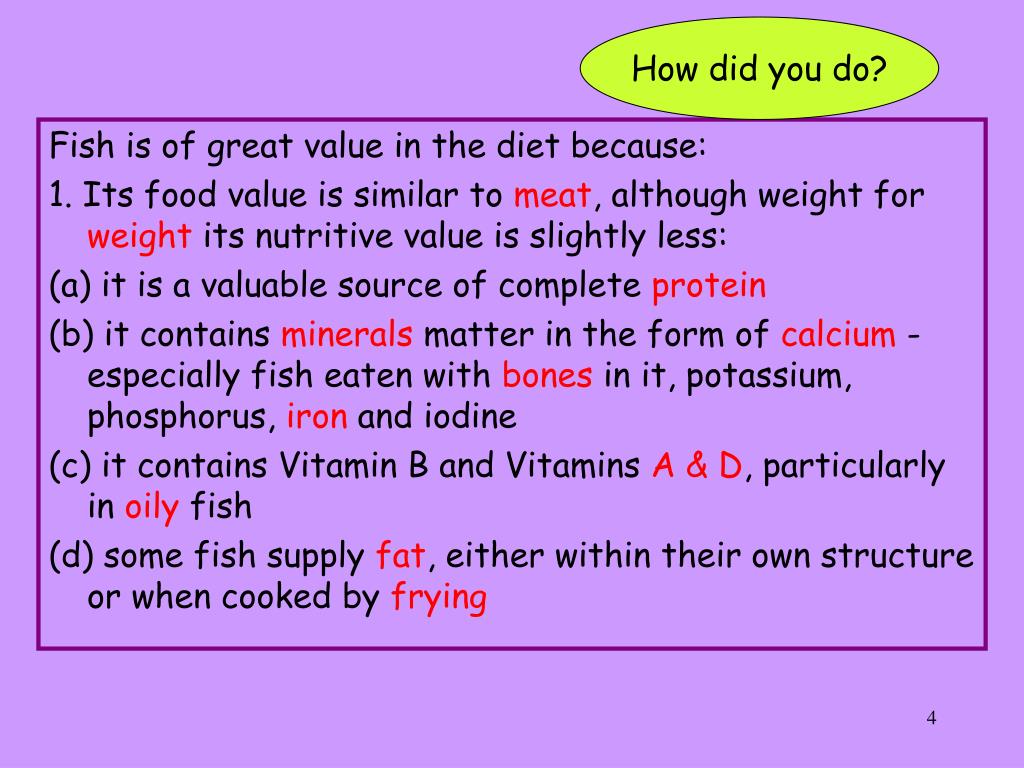 How did you do?

Fish is of great value in the diet because:

1. Its food value is similar to meat, although weight for weight its nutritive value is slightly less:

(a) it is a valuable source of complete protein

(b) it contains minerals matter in the form of calcium - especially fish eaten with bones in it, potassium, phosphorus, iron and iodine

(c) it contains Vitamin B and Vitamins A & D, particularly in oily fish

(d) some fish supply fat, either within their own structure or when cooked by frying

4